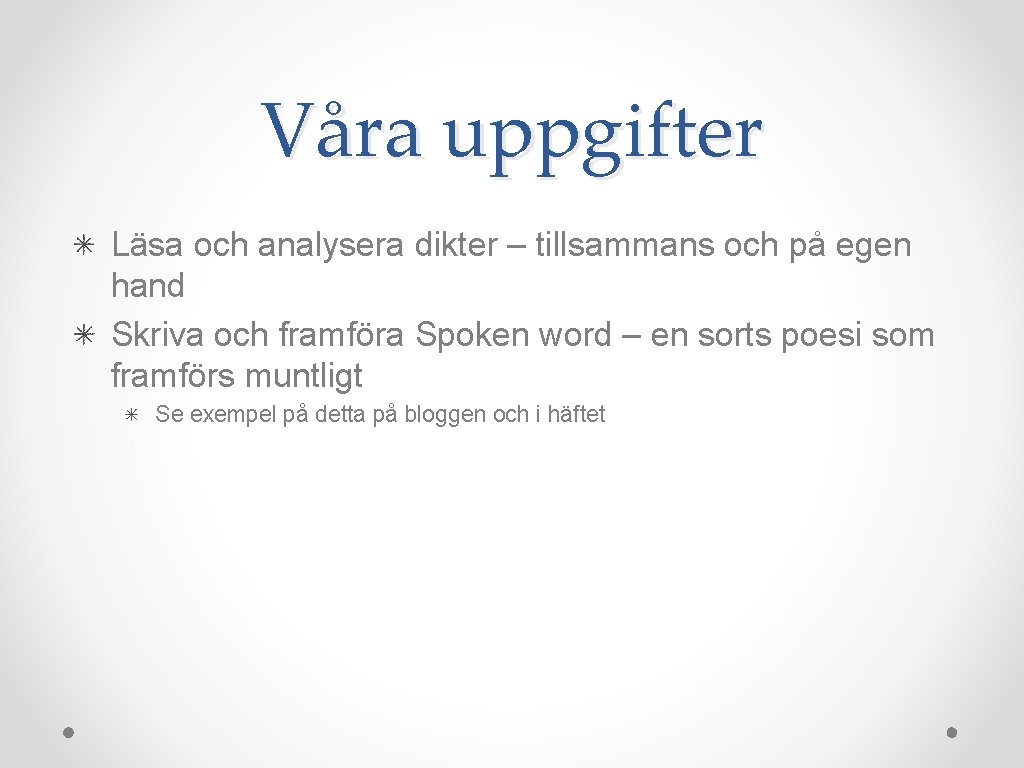 Våra uppgifter

✳ Läsa och analysera dikter – tillsammans och på egen hand
✳ Skriva och framföra Spoken word – en sorts poesi som framförs muntligt
  ✳ Se exempel på detta på bloggen och i häftet